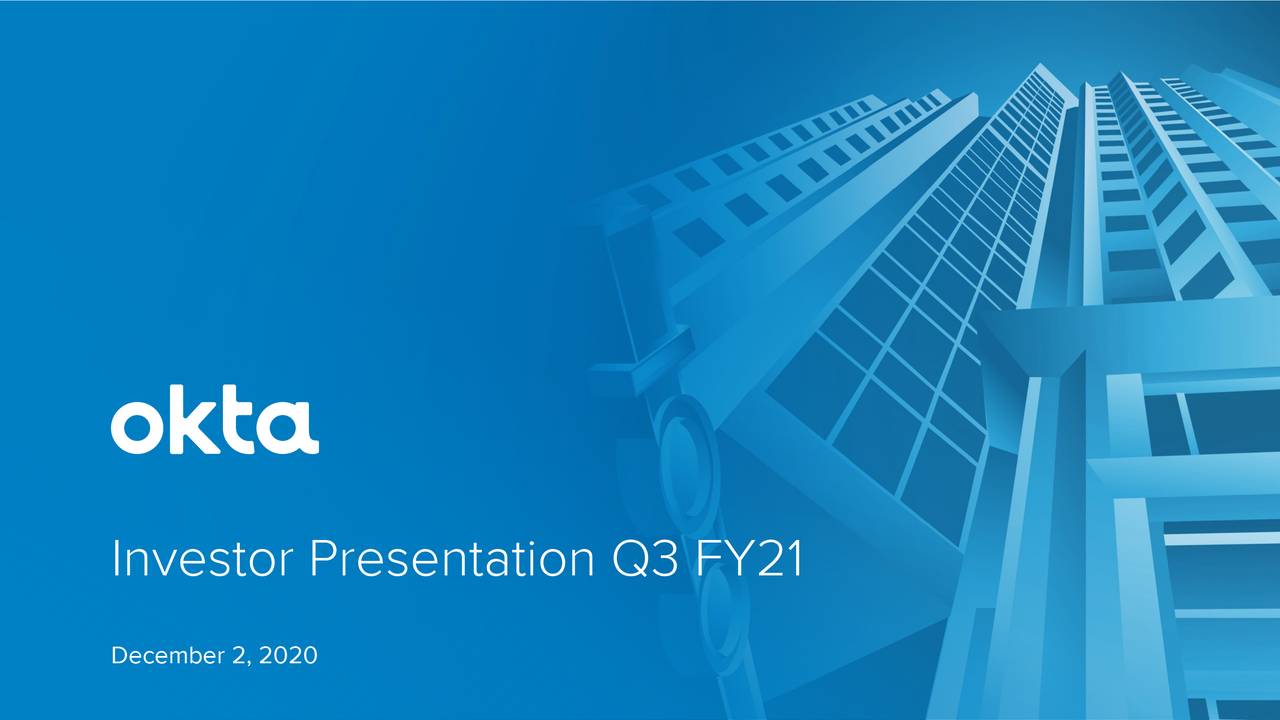 okta

Investor Presentation Q3 FY21

December 2, 2020